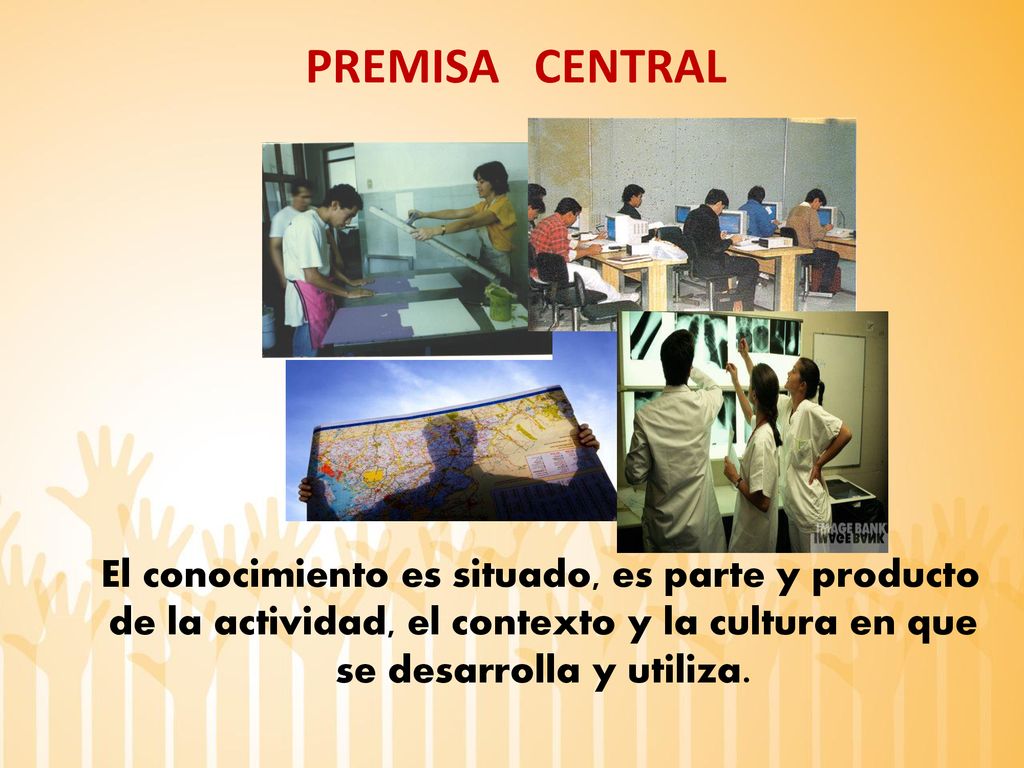 PREMISA CENTRAL

IMAGE BANK

El conocimiento es situado, es parte y producto de la actividad, el contexto y la cultura en que se desarrolla y utiliza.